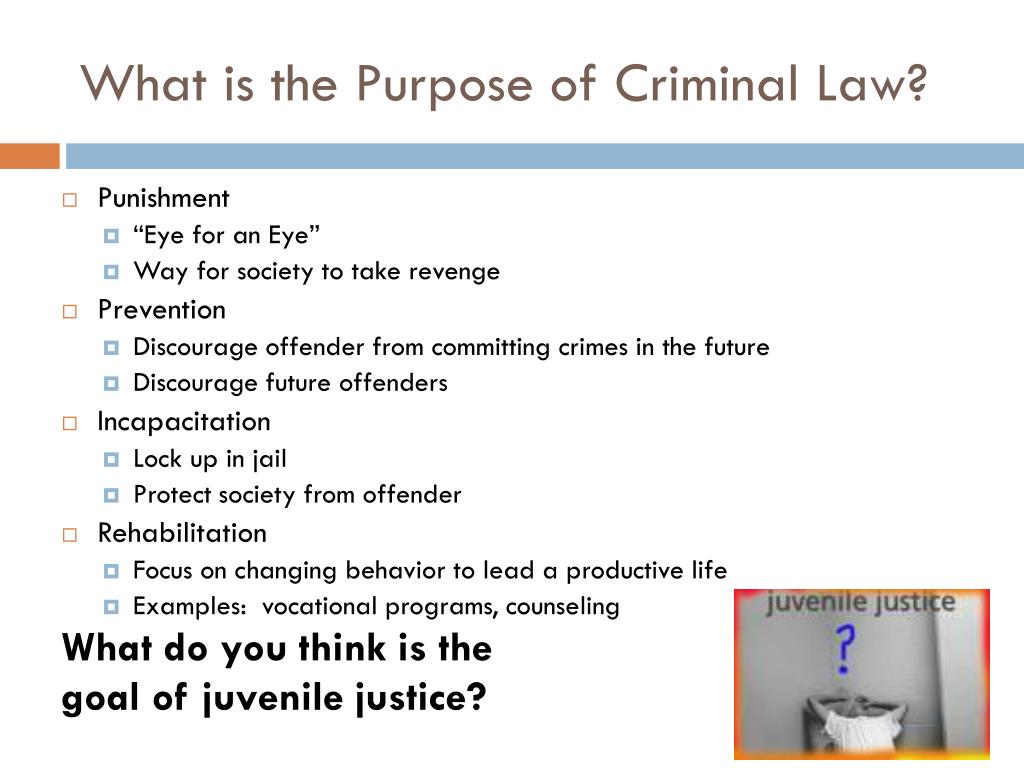 What is the Purpose of Criminal Law?

Punishment
“Eye for an Eye”
Way for society to take revenge

Prevention
Discourage offender from committing crimes in the future
Discourage future offenders

Incapacitation
Lock up in jail
Protect society from offender

Rehabilitation
Focus on changing behavior to lead a productive life
Examples: vocational programs, counseling

What do you think is the goal of juvenile justice?

juvenile justice
?